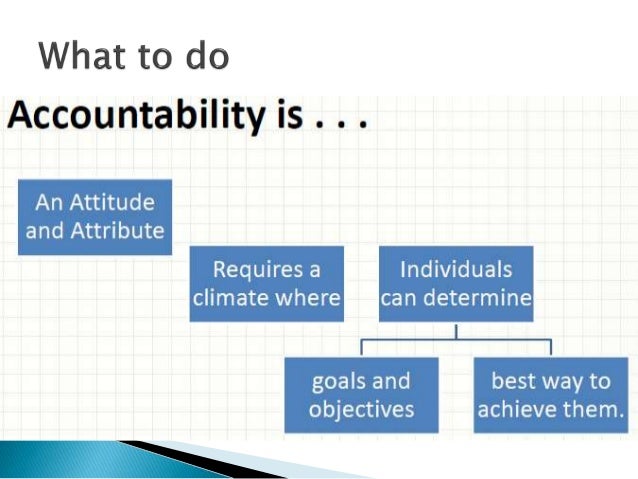 What to do

Accountability is . . .

An Attitude and Attribute

Requires a climate where

Individuals can determine

goals and objectives

best way to achieve them.